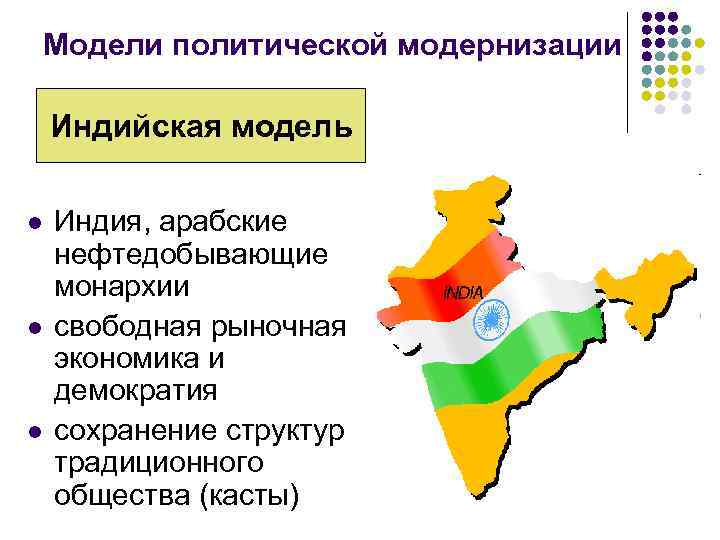 Модели политической модернизации

Индийская модель

- Индия, арабские нефтедобывающие монархии
- свободная рыночная экономика и демократия
- сохранение структур традиционного общества (касты)

INDIA